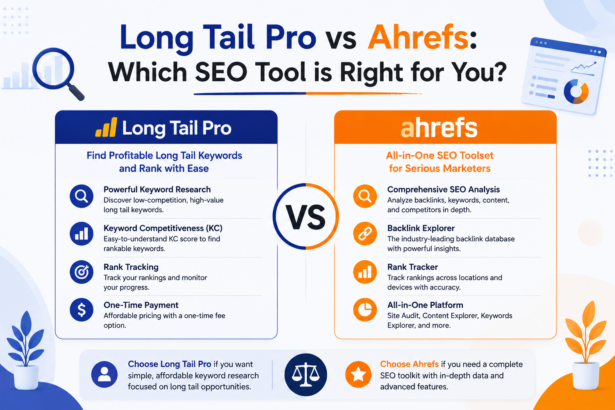 Long Tail Pro vs Ahrefs:
Which SEO Tool is Right for You?

Long Tail Pro

Find Profitable Long Tail Keywords and Rank with Ease

Powerful Keyword Research
Discover low-competition, high-value long tail keywords.

Keyword Competitiveness (KC)
Easy-to-understand KC score to find rankable keywords.

Rank Tracking
Track your rankings and monitor your progress.

One-Time Payment
Affordable pricing with a one-time fee option.

VS

ahrefs

All-in-One SEO Toolset for Serious Marketers

Comprehensive SEO Analysis
Analyze backlinks, keywords, content, and competitors in depth.

Backlink Explorer
The industry-leading backlink database with powerful insights.

Rank Tracker
Track rankings across locations and devices with accuracy.

All-in-One Platform
Site Audit, Content Explorer, Keywords Explorer, and more.

Choose Long Tail Pro if you want simple, affordable keyword research focused on long tail opportunities.

Choose Ahrefs if you need a complete SEO toolkit with in-depth data and advanced features.